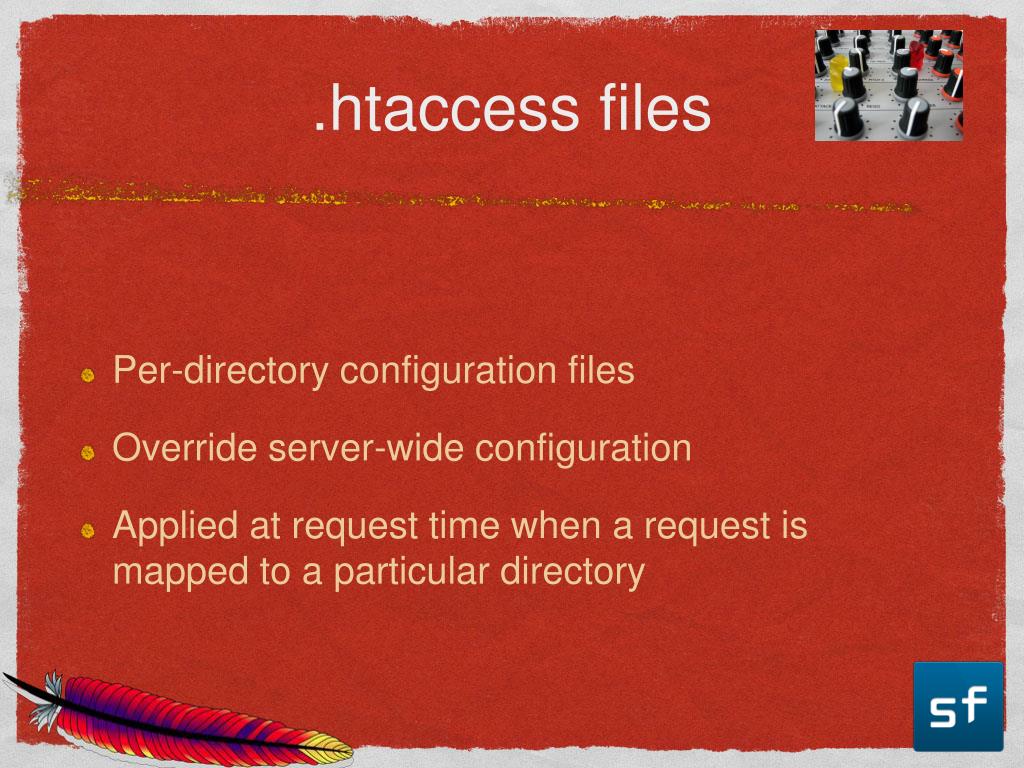 .htaccess files

Per-directory configuration files

Override server-wide configuration

Applied at request time when a request is mapped to a particular directory

sf